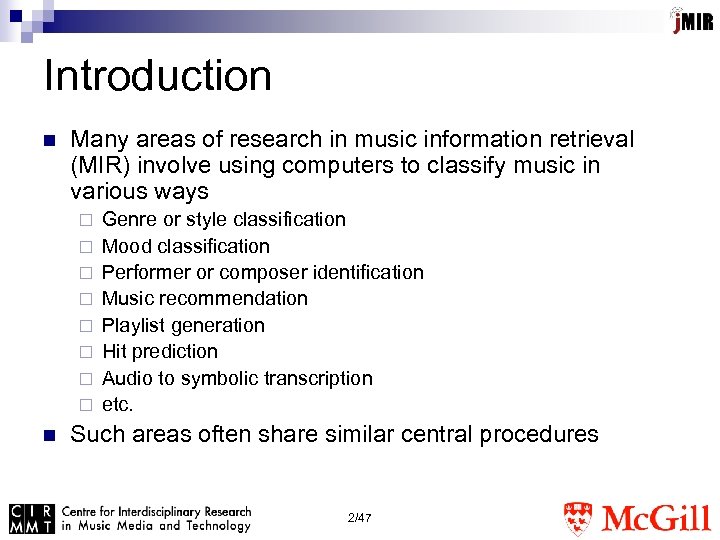 jMIR

Introduction

Many areas of research in music information retrieval (MIR) involve using computers to classify music in various ways

Genre or style classification
Mood classification
Performer or composer identification
Music recommendation
Playlist generation
Hit prediction
Audio to symbolic transcription
etc.

Such areas often share similar central procedures

CIR MMT Centre for Interdisciplinary Research in Music Media and Technology

2/47

McGill